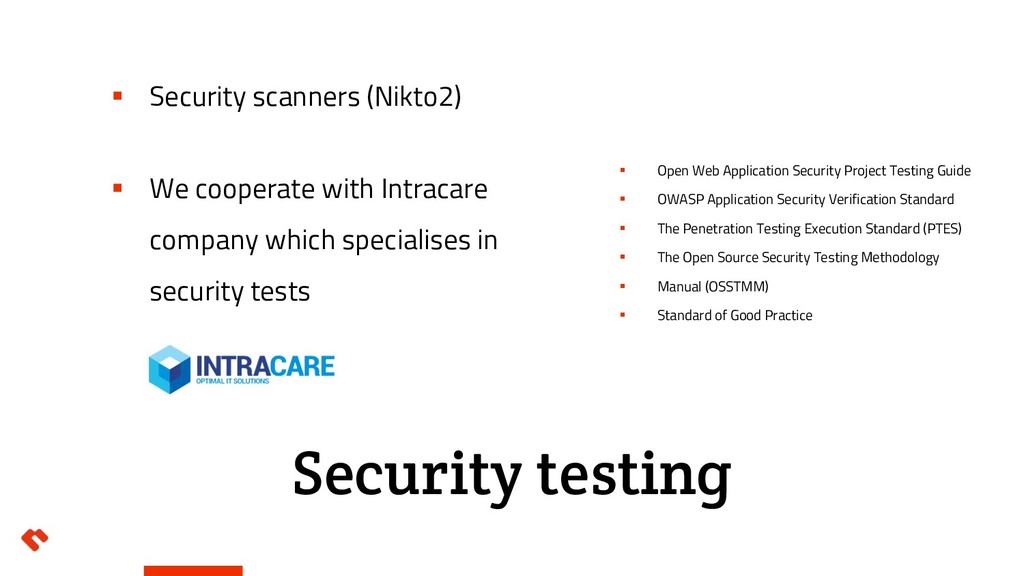 ▪ Security scanners (Nikto2)

▪ We cooperate with Intracare company which specialises in security tests

INTRACARE
OPTIMAL IT SOLUTIONS

▪ Open Web Application Security Project Testing Guide
▪ OWASP Application Security Verification Standard
▪ The Penetration Testing Execution Standard (PTES)
▪ The Open Source Security Testing Methodology
▪ Manual (OSSTMM)
▪ Standard of Good Practice

Security testing